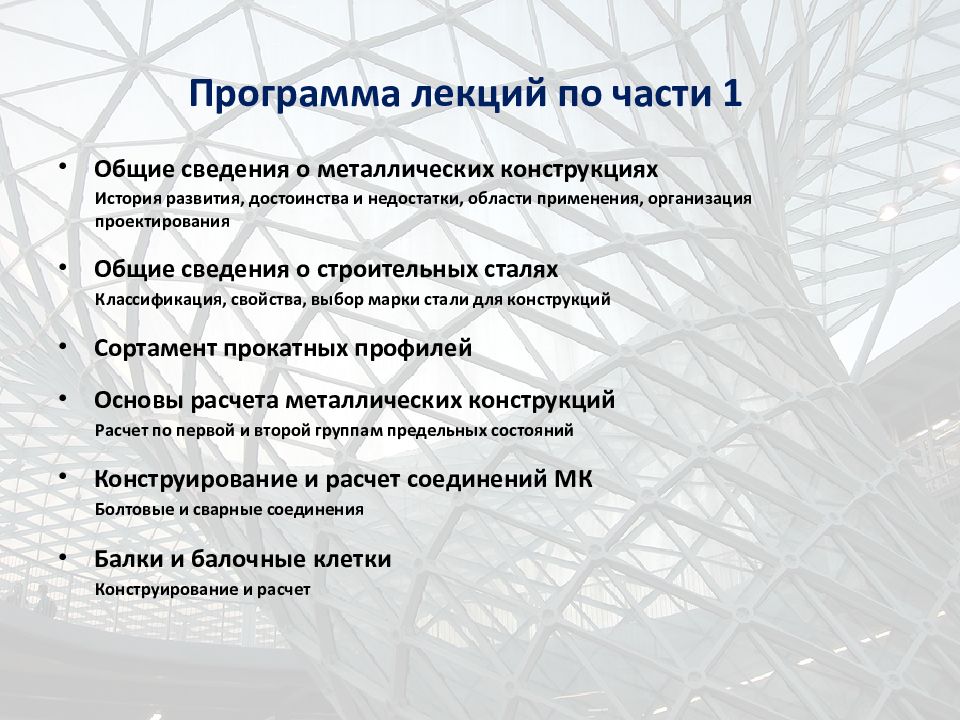 Программа лекций по части 1

• Общие сведения о металлических конструкциях
История развития, достоинства и недостатки, области применения, организация проектирования

• Общие сведения о строительных сталях
Классификация, свойства, выбор марки стали для конструкций

• Сортамент прокатных профилей

• Основы расчета металлических конструкций
Расчет по первой и второй группам предельных состояний

• Конструирование и расчет соединений МК
Болтовые и сварные соединения

• Балки и балочные клетки
Конструирование и расчет